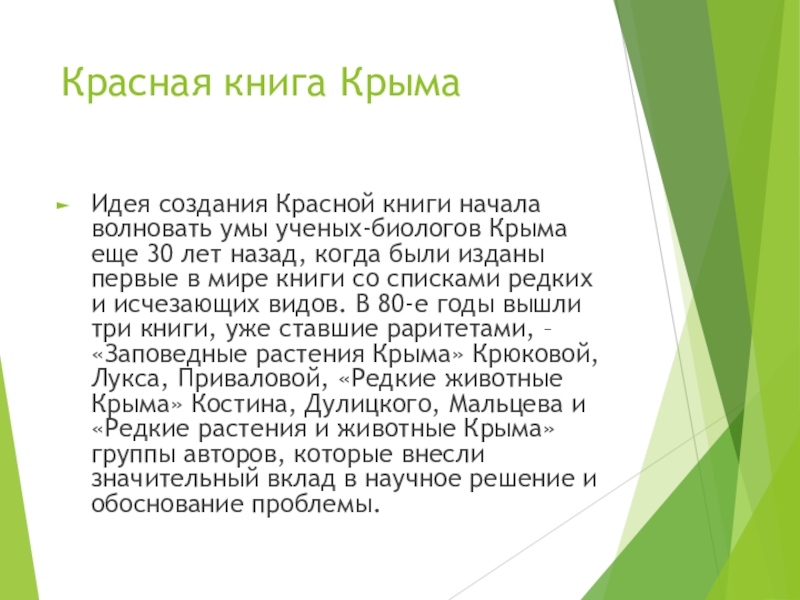 Красная книга Крыма

Идея создания Красной книги начала волновать умы ученых-биологов Крыма еще 30 лет назад, когда были изданы первые в мире книги со списками редких и исчезающих видов. В 80-е годы вышли три книги, уже ставшие раритетами, – «Заповедные растения Крыма» Крюковой, Лукса, Приваловой, «Редкие животные Крыма» Костина, Дулицкого, Мальцева и «Редкие растения и животные Крыма» группы авторов, которые внесли значительный вклад в научное решение и обоснование проблемы.